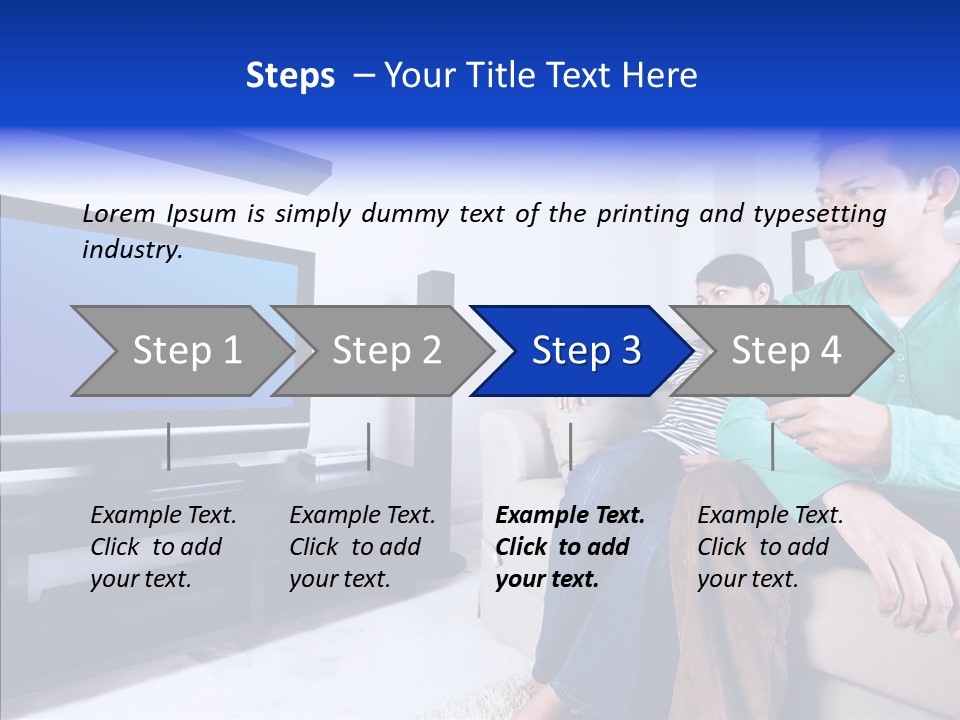 Steps – Your Title Text Here

Lorem Ipsum is simply dummy text of the printing and typesetting industry.

Step 1

Step 2

Step 3

Step 4

Example Text. Click to add your text.

Example Text. Click to add your text.

Example Text. Click to add your text.

Example Text. Click to add your text.